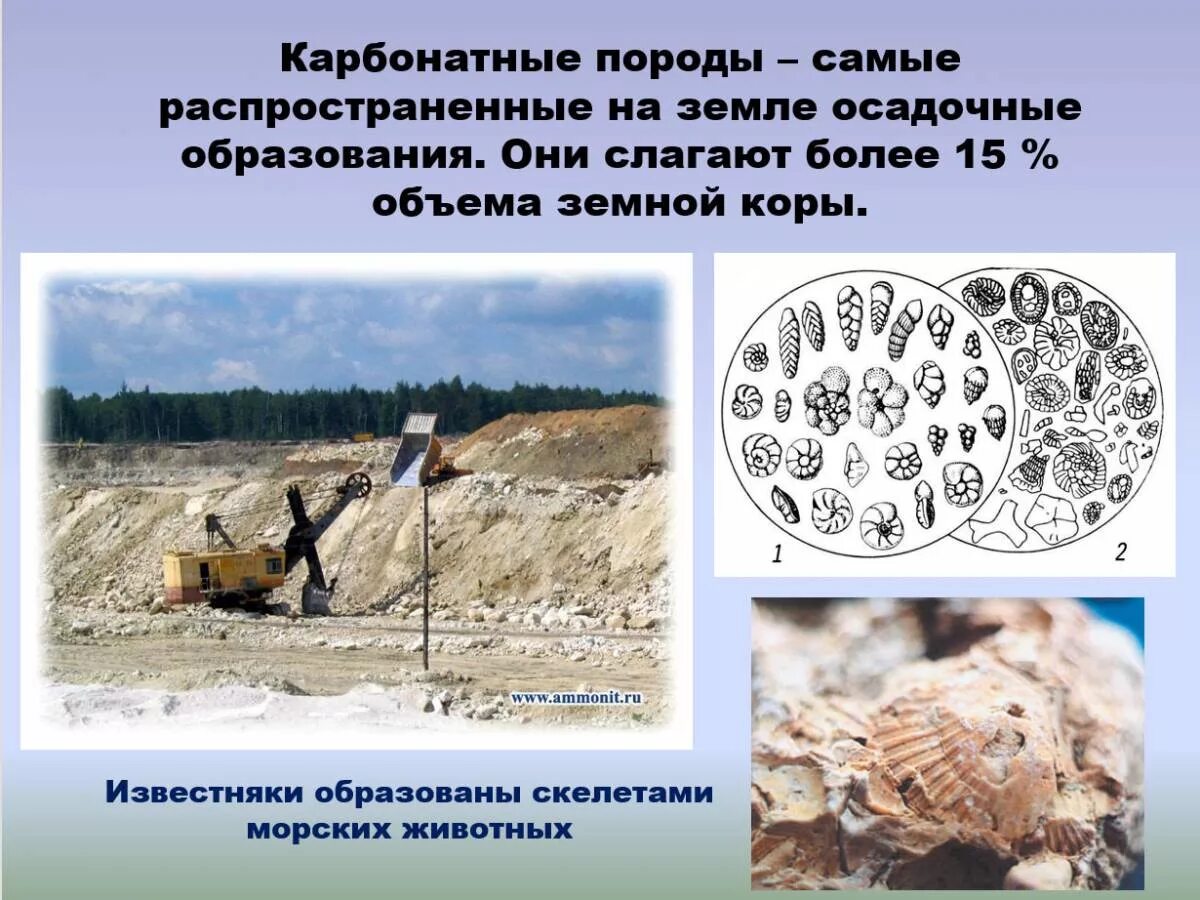 Карбонатные породы – самые распространенные на земле осадочные образования. Они слагают более 15 % объема земной коры.

www.ammonit.ru

1

2

Известняки образованы скелетами морских животных